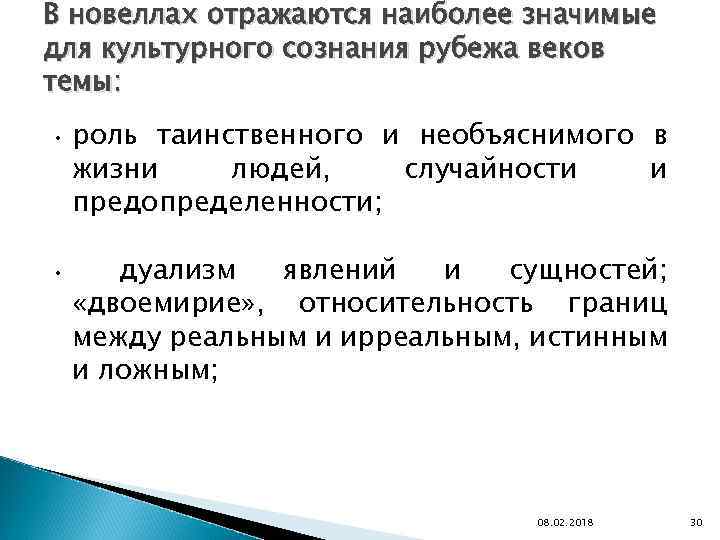 В новеллах отражаются наиболее значимые для культурного сознания рубежа веков темы:

• роль таинственного и необъяснимого в жизни людей, случайности и предопределенности;

• дуализм явлений и сущностей; «двоемирие», относительность границ между реальным и ирреальным, истинным и ложным;

08.02.2018

30